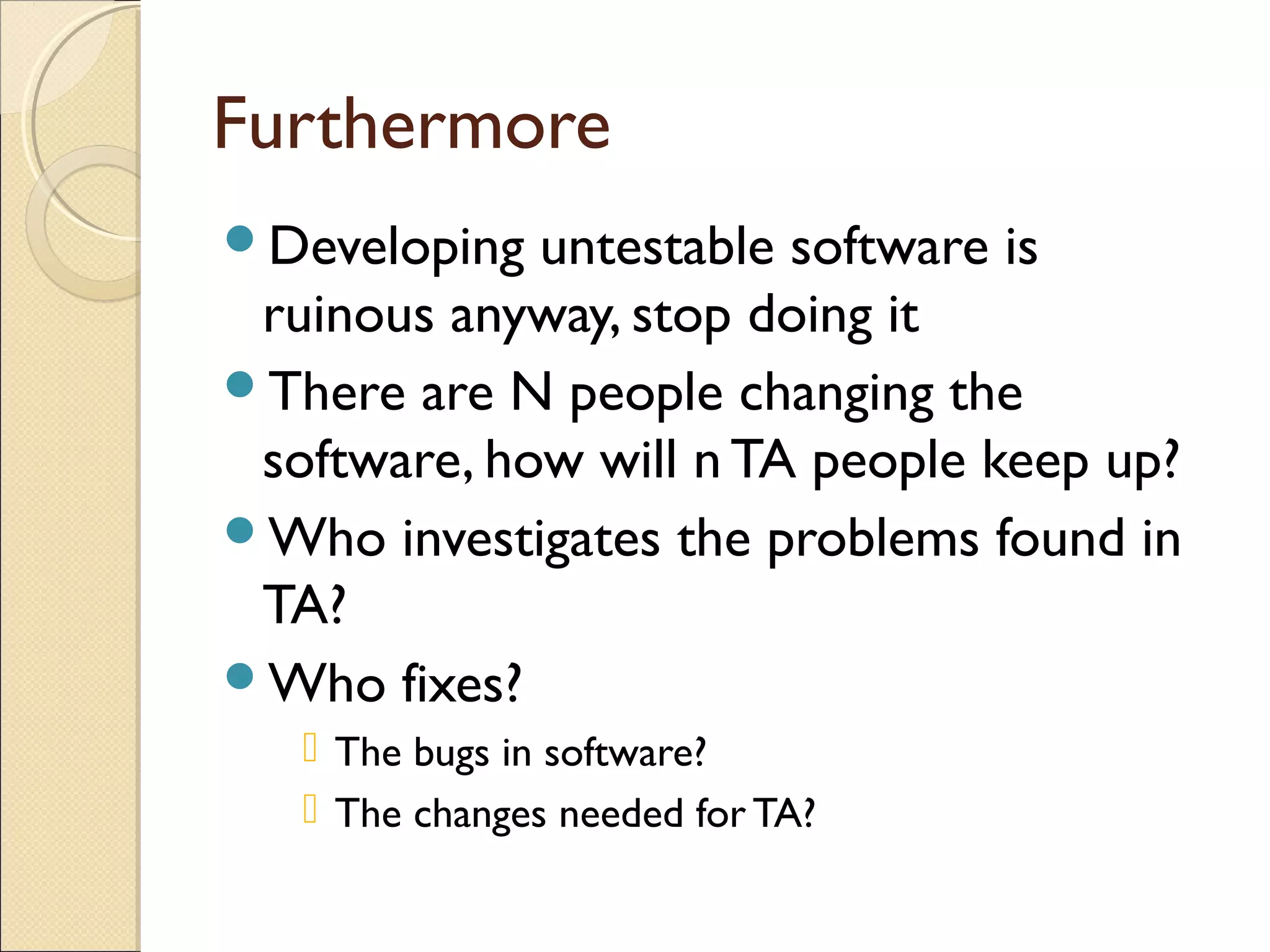 Furthermore

- Developing untestable software is ruinous anyway, stop doing it
- There are N people changing the software, how will n TA people keep up?
- Who investigates the problems found in TA?
- Who fixes?
  - The bugs in software?
  - The changes needed for TA?